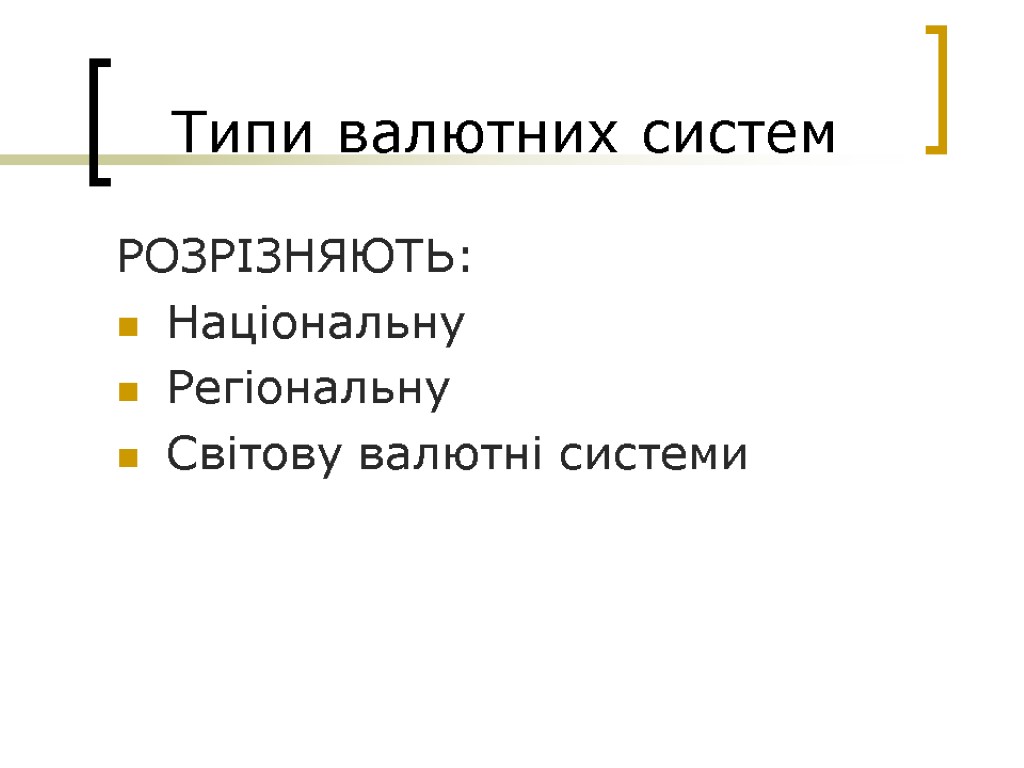 Типи валютних систем

РОЗРІЗНЯЮТЬ:

- Національну
- Регіональну
- Світову валютні системи